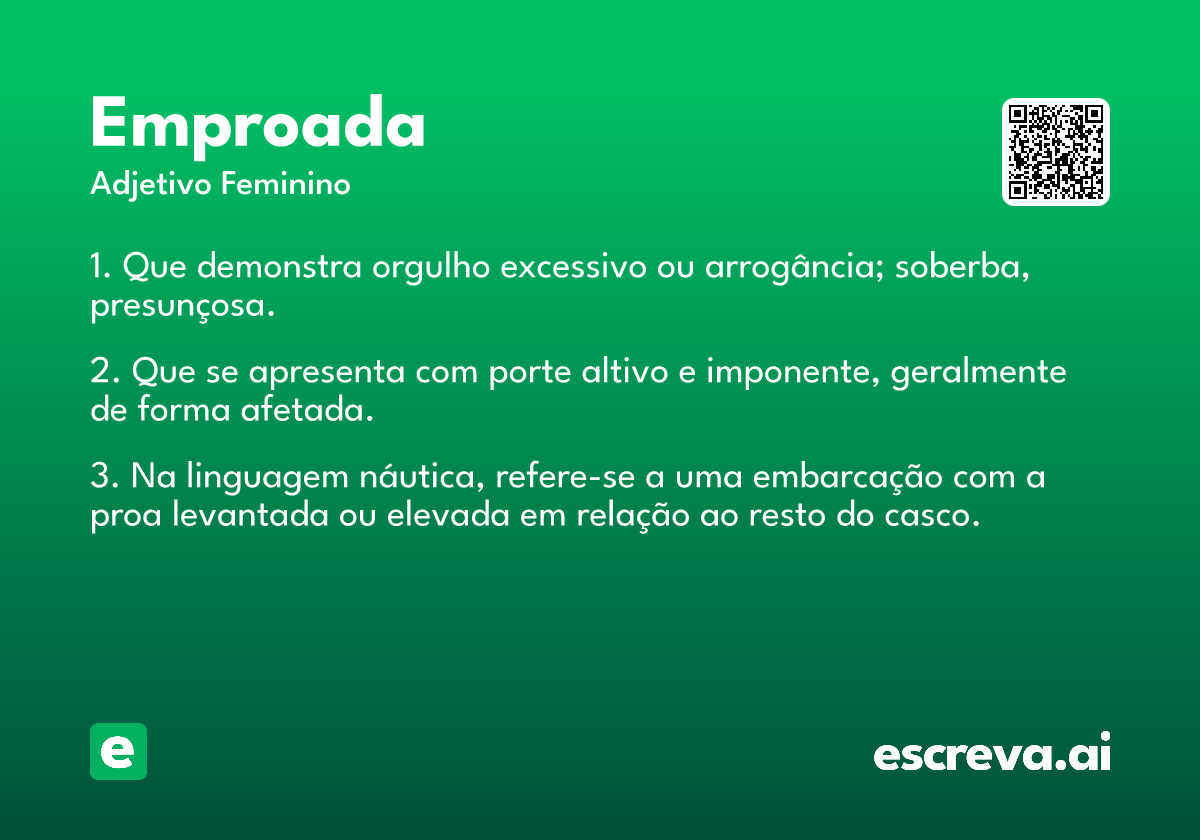 Emproada
Adjetivo Feminino

1. Que demonstra orgulho excessivo ou arrogância; soberba, presunçosa.

2. Que se apresenta com porte altivo e imponente, geralmente de forma afetada.

3. Na linguagem náutica, refere-se a uma embarcação com a proa levantada ou elevada em relação ao resto do casco.

e

escreva.ai